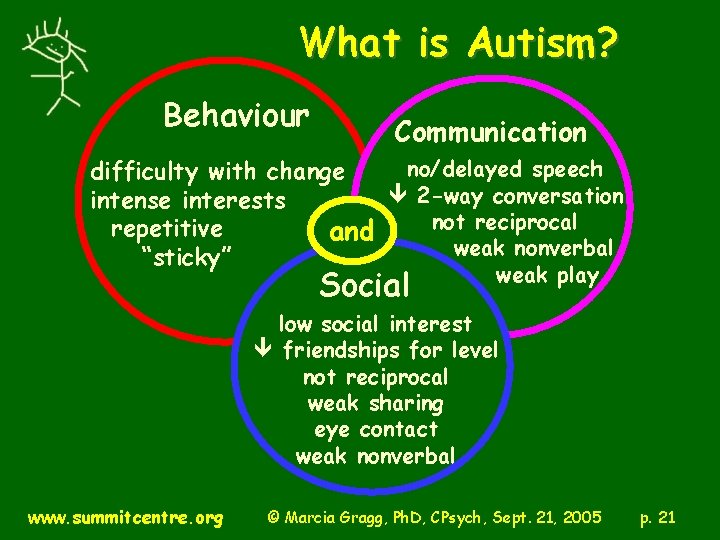 What is Autism?

Behaviour

difficulty with change
intense interests
repetitive
"sticky"

Communication

no/delayed speech
↓ 2-way conversation
not reciprocal
weak nonverbal
weak play

and

Social

low social interest
↓ friendships for level
not reciprocal
weak sharing
eye contact
weak nonverbal

www.summitcentre.org © Marcia Gragg, PhD, CPsych, Sept. 21, 2005 p. 21